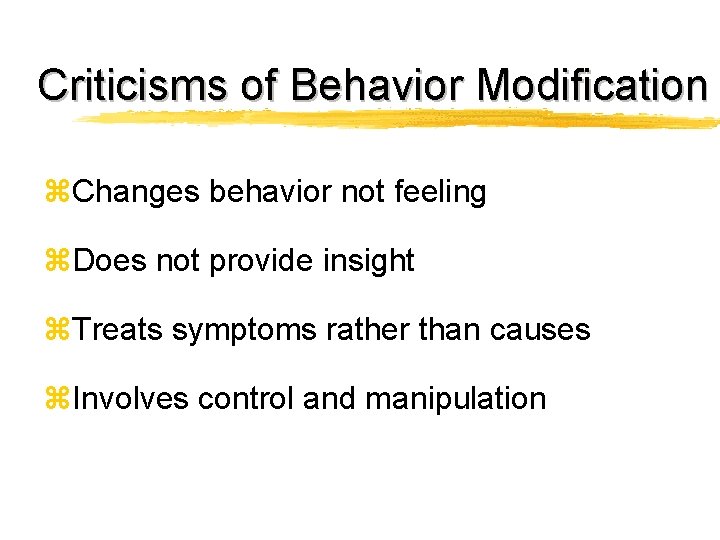 Criticisms of Behavior Modification

⌘Changes behavior not feeling

⌘Does not provide insight

⌘Treats symptoms rather than causes

⌘Involves control and manipulation